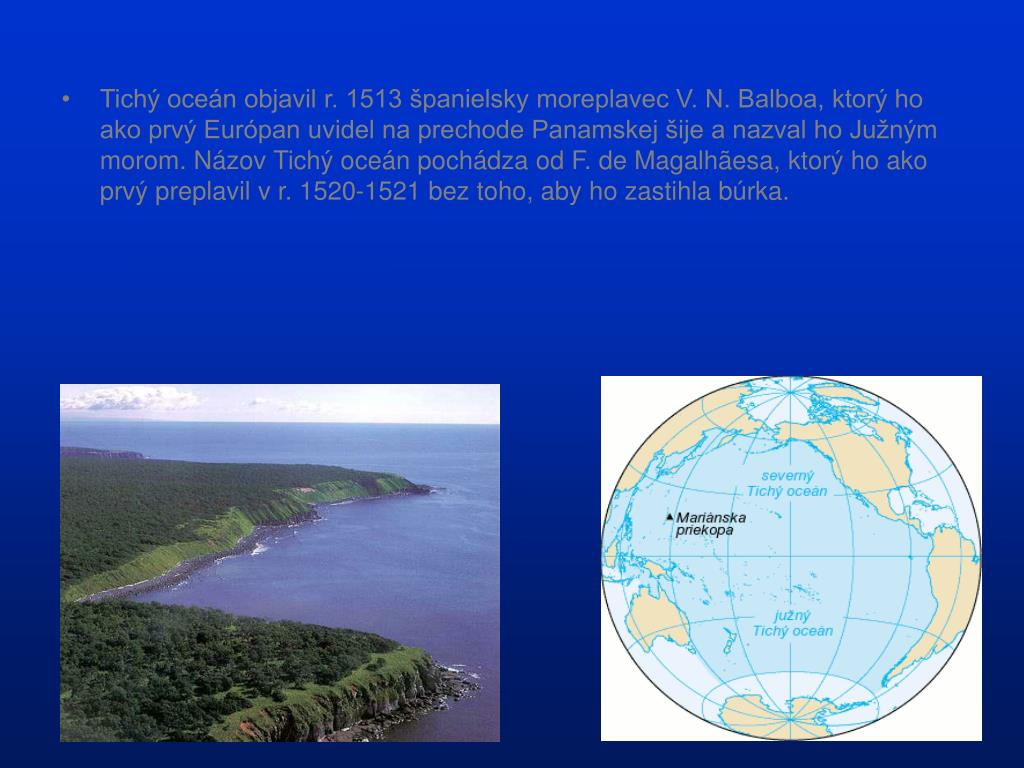 • Tichý oceán objavil r. 1513 španielsky moreplavec V. N. Balboa, ktorý ho ako prvý Európan uvidel na prechode Panamskej šije a nazval ho Južným morom. Názov Tichý oceán pochádza od F. de Magalhãesa, ktorý ho ako prvý preplavil v r. 1520-1521 bez toho, aby ho zastihla búrka.

severný Tichý oceán

Mariánska priekopa

južný Tichý oceán